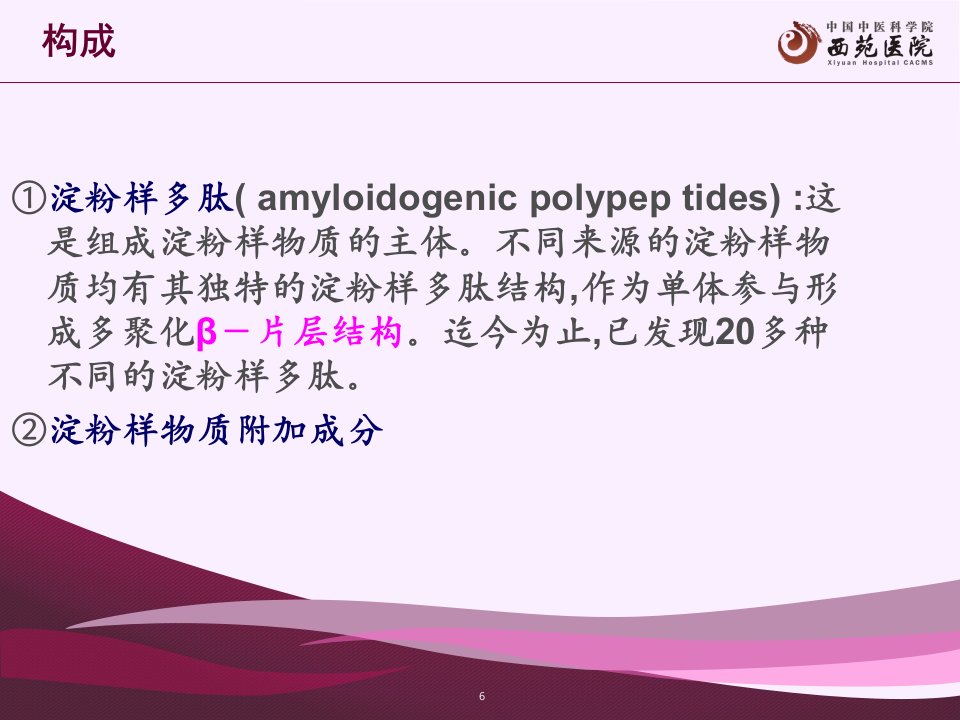 构成

中国中医科学院
西苑医院
Xiyuan Hospital CACMS

①淀粉样多肽( amyloidogenic polypep tides) :这是组成淀粉样物质的主体。不同来源的淀粉样物质均有其独特的淀粉样多肽结构,作为单体参与形成多聚化β－片层结构。迄今为止,已发现20多种不同的淀粉样多肽。

②淀粉样物质附加成分

6